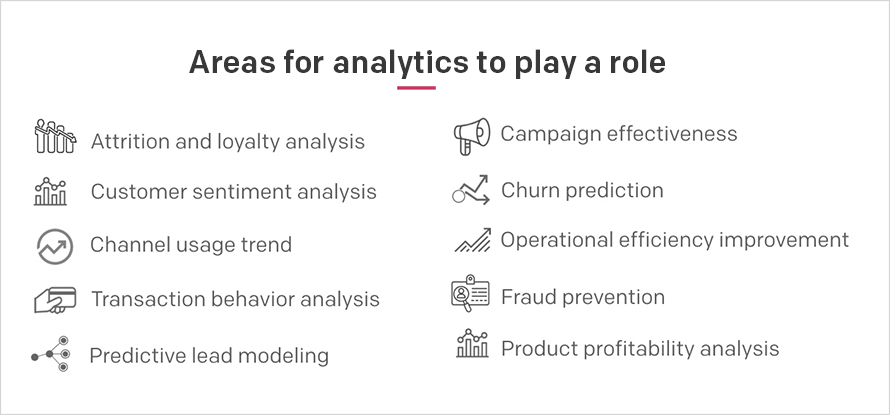 Areas for analytics to play a role

Attrition and loyalty analysis

Customer sentiment analysis

Channel usage trend

Transaction behavior analysis

Predictive lead modeling

Campaign effectiveness

Churn prediction

Operational efficiency improvement

Fraud prevention

Product profitability analysis